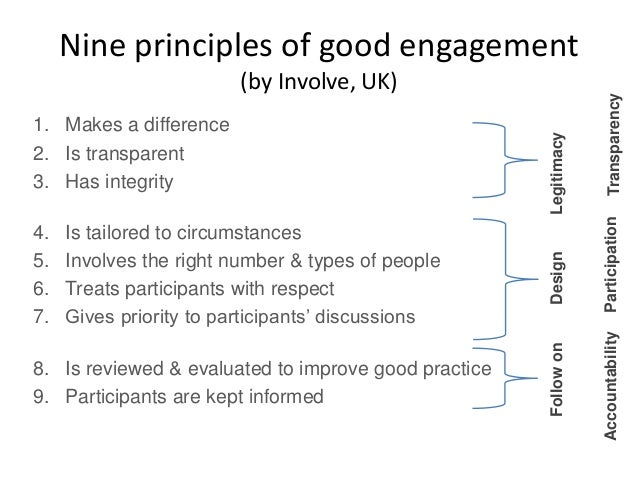 Nine principles of good engagement
(by Involve, UK)

1. Makes a difference
2. Is transparent
3. Has integrity

4. Is tailored to circumstances
5. Involves the right number & types of people
6. Treats participants with respect
7. Gives priority to participants' discussions

8. Is reviewed & evaluated to improve good practice
9. Participants are kept informed

Legitimacy
Design
Follow on

Transparency
Participation
Accountability